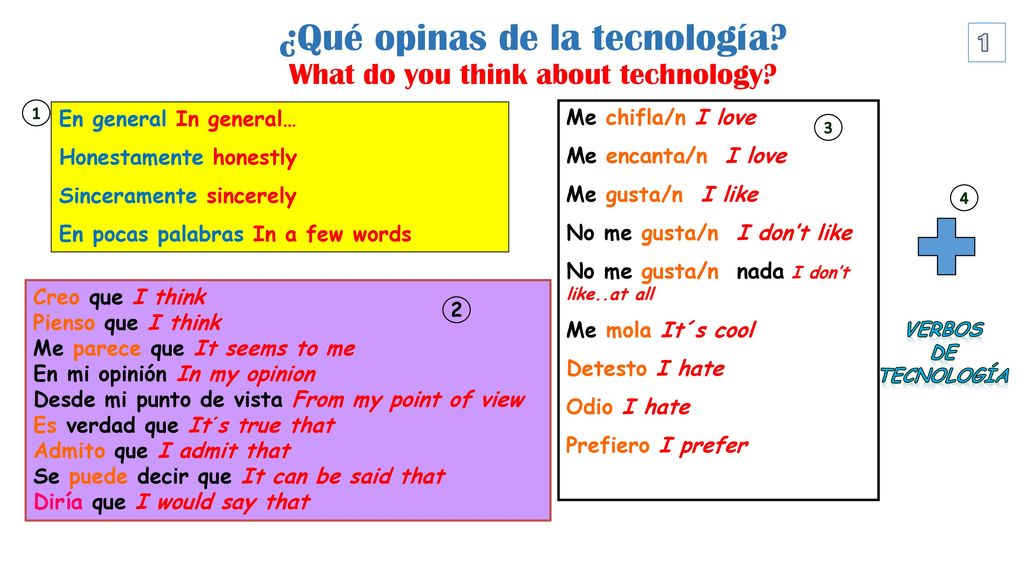 ¿Qué opinas de la tecnología?
What do you think about technology?

1

1

En general In general…
Honestamente honestly
Sinceramente sincerely
En pocas palabras In a few words

2

Creo que I think
Pienso que I think
Me parece que It seems to me
En mi opinión In my opinion
Desde mi punto de vista From my point of view
Es verdad que It´s true that
Admito que I admit that
Se puede decir que It can be said that
Diría que I would say that

3

Me chifla/n I love
Me encanta/n I love
Me gusta/n I like
No me gusta/n I don't like
No me gusta/n nada I don't like..at all
Me mola It´s cool
Detesto I hate
Odio I hate
Prefiero I prefer

4

VERBOS DE TECNOLOGÍA